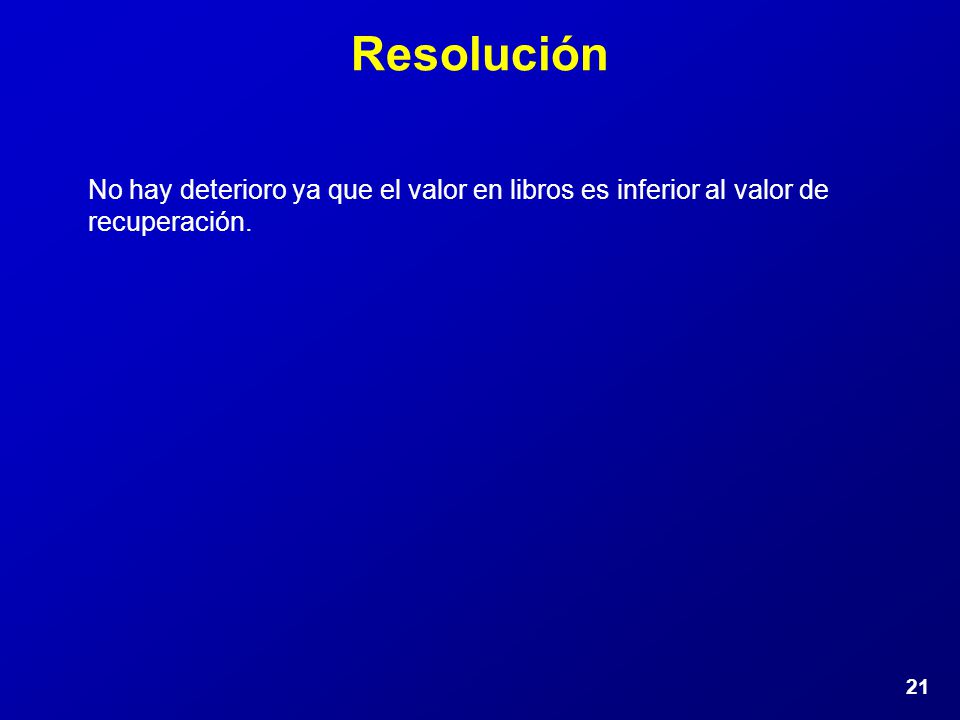 Resolución

No hay deterioro ya que el valor en libros es inferior al valor de recuperación.

21